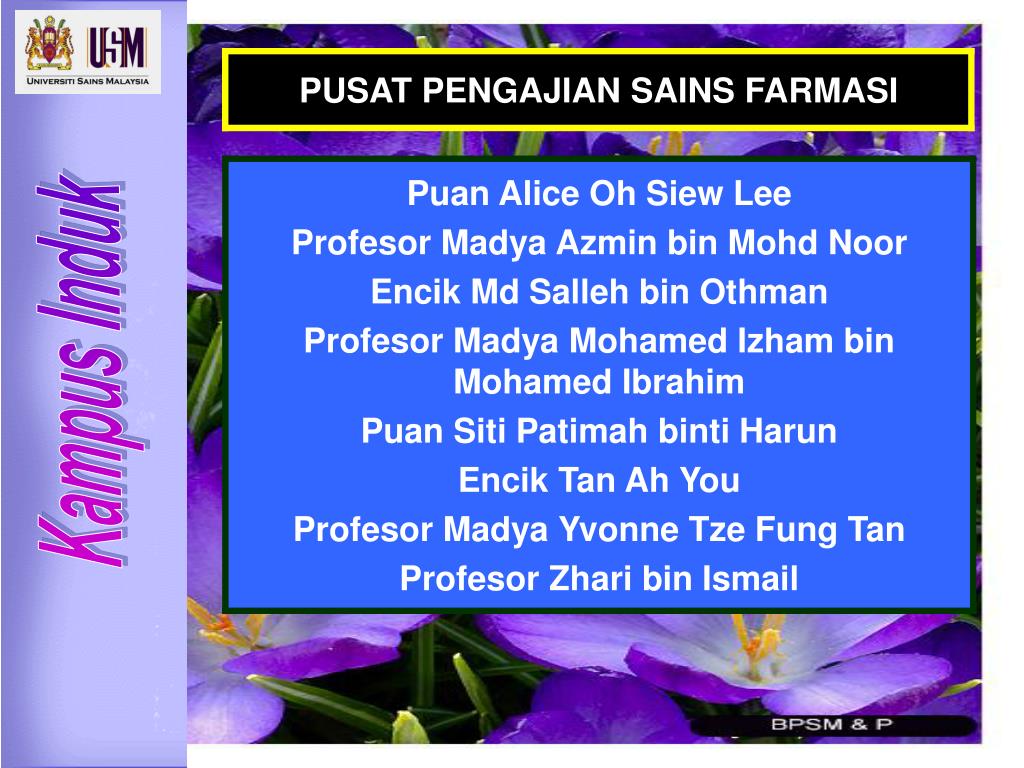 USM
UNIVERSITI SAINS MALAYSIA

Kampus Induk

PUSAT PENGAJIAN SAINS FARMASI

Puan Alice Oh Siew Lee
Profesor Madya Azmin bin Mohd Noor
Encik Md Salleh bin Othman
Profesor Madya Mohamed Izham bin Mohamed Ibrahim
Puan Siti Patimah binti Harun
Encik Tan Ah You
Profesor Madya Yvonne Tze Fung Tan
Profesor Zhari bin Ismail

BPSM & P